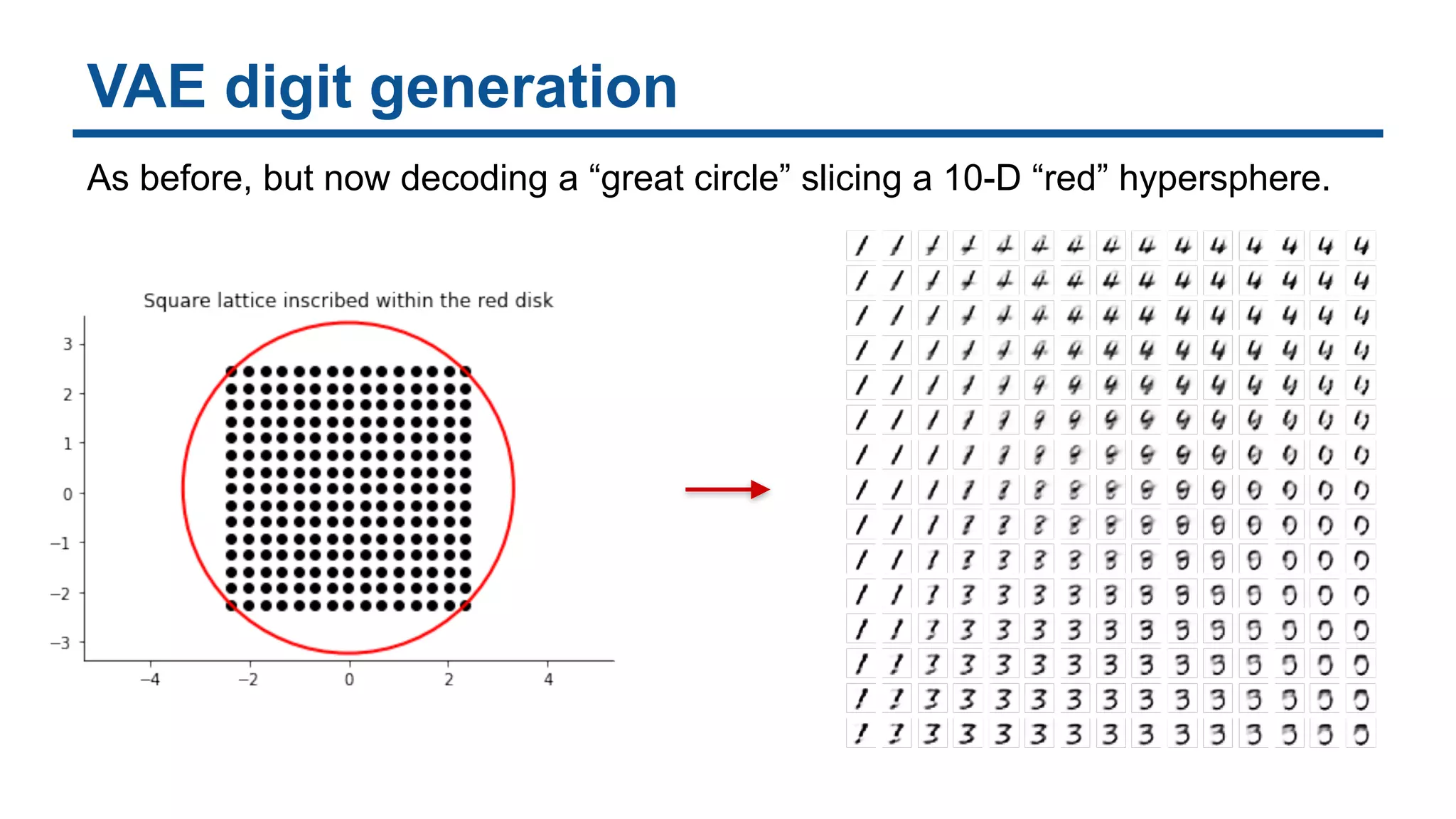 VAE digit generation

As before, but now decoding a “great circle” slicing a 10-D “red” hypersphere.

Square lattice inscribed within the red disk

3
2
1
0
−1
−2
−3

−4 −2 0 2 4